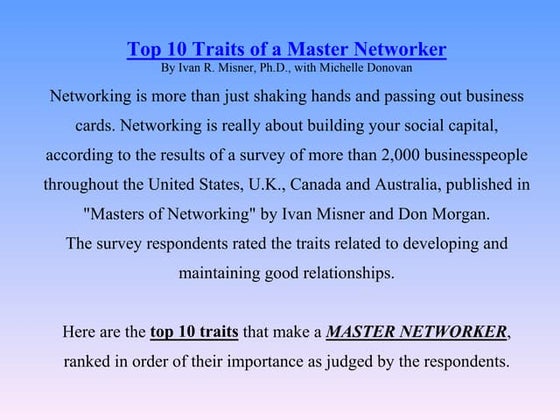 Top 10 Traits of a Master Networker
By Ivan R. Misner, Ph.D., with Michelle Donovan

Networking is more than just shaking hands and passing out business cards. Networking is really about building your social capital, according to the results of a survey of more than 2,000 businesspeople throughout the United States, U.K., Canada and Australia, published in "Masters of Networking" by Ivan Misner and Don Morgan.
The survey respondents rated the traits related to developing and maintaining good relationships.

Here are the top 10 traits that make a MASTER NETWORKER, ranked in order of their importance as judged by the respondents.